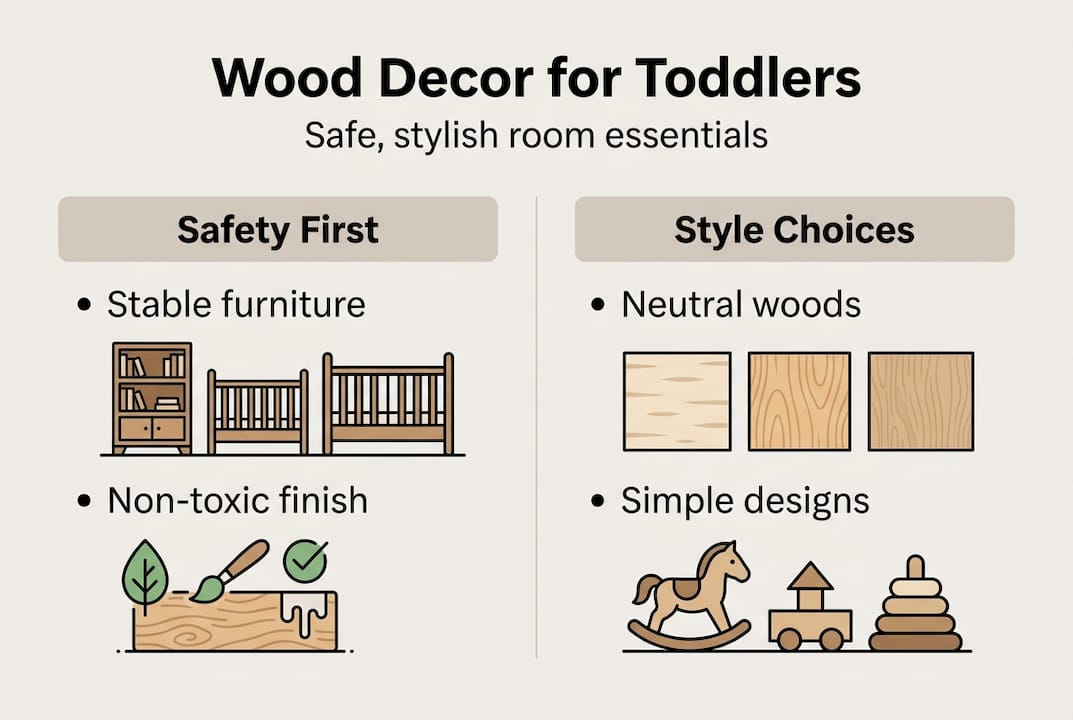 Wood Decor for Toddlers

Safe, stylish room essentials

Safety First

• Stable furniture

• Non-toxic finish

Style Choices

• Neutral woods

• Simple designs